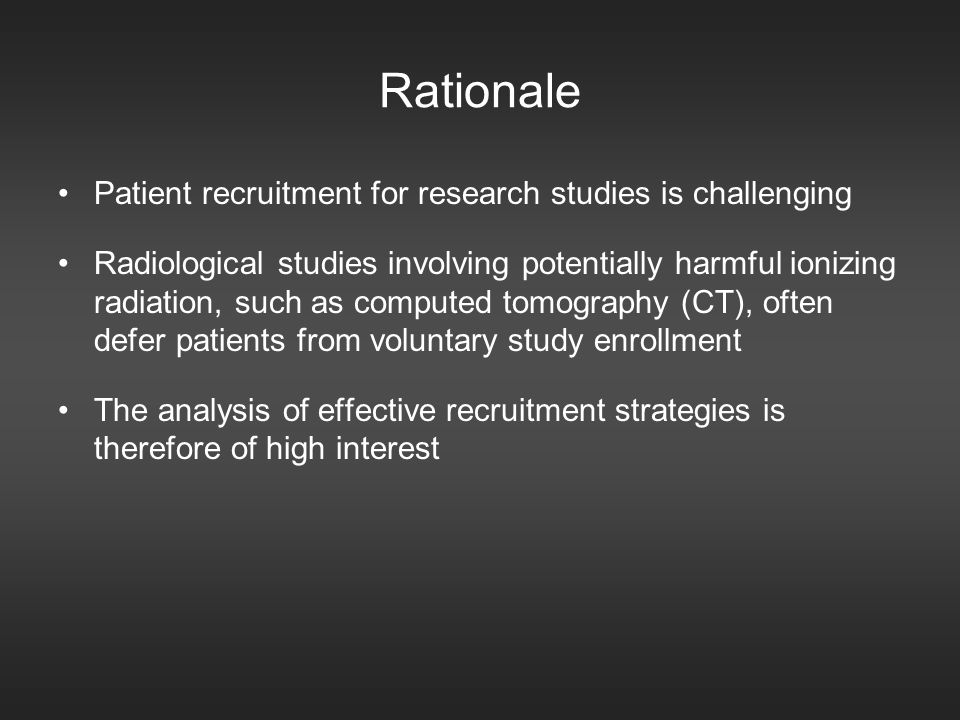 Rationale

• Patient recruitment for research studies is challenging

• Radiological studies involving potentially harmful ionizing radiation, such as computed tomography (CT), often defer patients from voluntary study enrollment

• The analysis of effective recruitment strategies is therefore of high interest